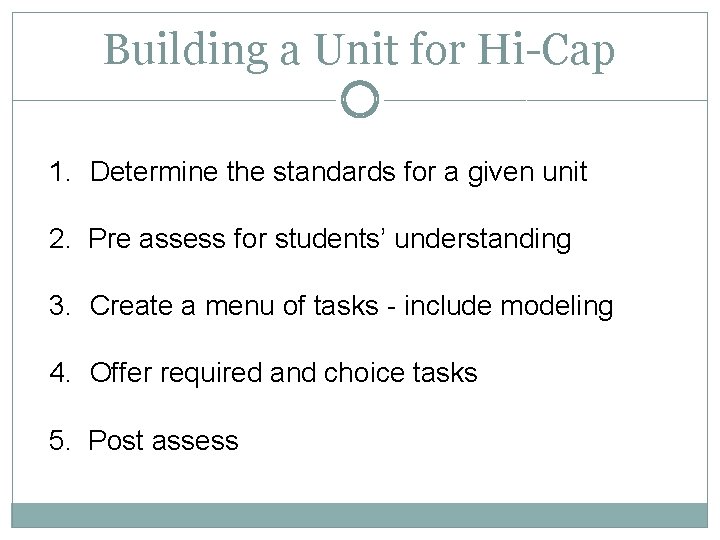 Building a Unit for Hi-Cap

1. Determine the standards for a given unit

2. Pre assess for students’ understanding

3. Create a menu of tasks - include modeling

4. Offer required and choice tasks

5. Post assess